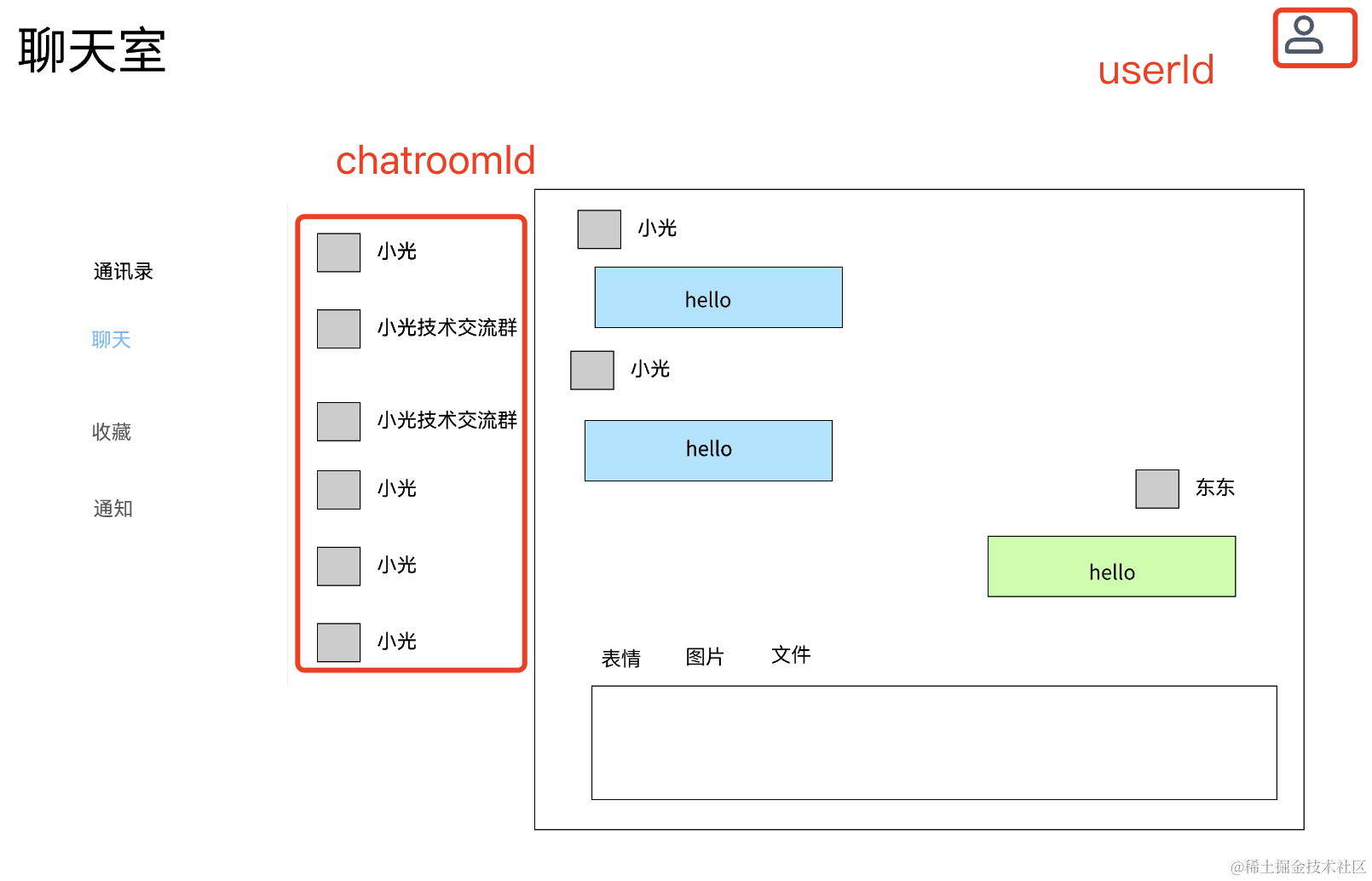 聊天室

userId

chatroomId

通讯录

聊天

收藏

通知

小光

小光技术交流群

小光技术交流群

小光

小光

小光

小光

hello

小光

hello

东东

hello

表情 图片 文件

@稀土掘金技术社区